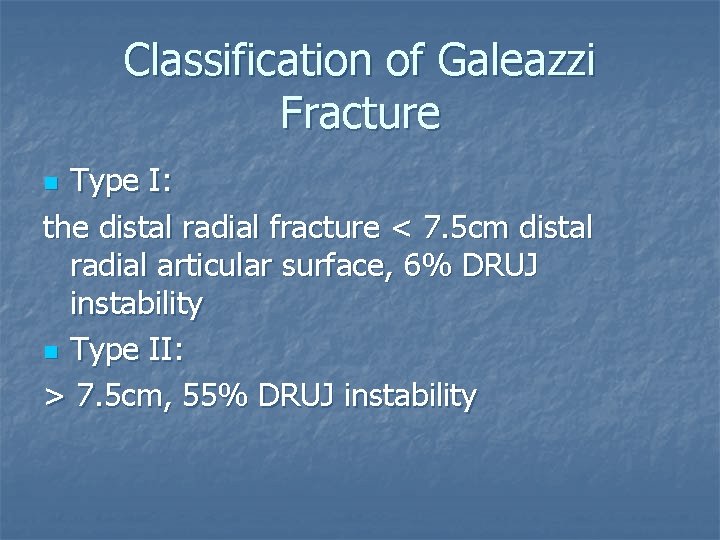 Classification of Galeazzi Fracture

Type I:

the distal radial fracture < 7.5cm distal radial articular surface, 6% DRUJ instability

Type II:

> 7.5cm, 55% DRUJ instability